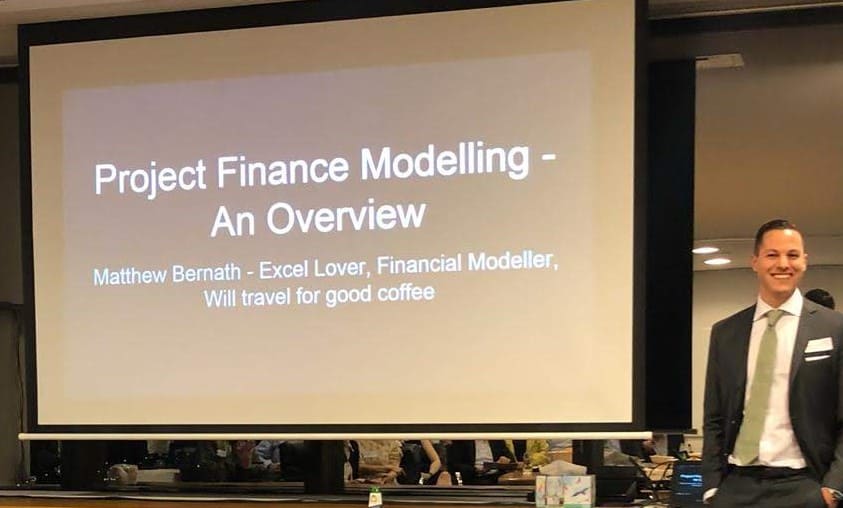 Project Finance Modelling - An Overview

Matthew Bernath - Excel Lover, Financial Modeller, Will travel for good coffee